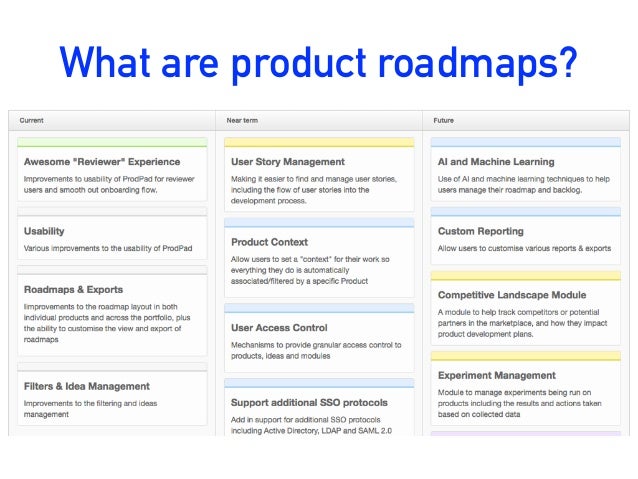 What are product roadmaps?

Current

Awesome "Reviewer" Experience

Improvements to usability of ProdPad for reviewer users and smooth out onboarding flow.

Usability

Various improvements to the usability of ProdPad

Roadmaps & Exports

Iimprovements to the roadmap layout in both individual products and across the portfolio, plus the ability to customise the view and export of roadmaps

Filters & Idea Management

Improvements to the filtering and ideas management

Near term

User Story Management

Making it easier to find and manage user stories, including the flow of user stories into the development process.

Product Context

Allow users to set a "context" for their work so everything they do is automatically associated/filtered by a specific Product

User Access Control

Mechanisms to provide granular access control to products, ideas and modules

Support additional SSO protocols

Add in support for additional SSO protocols including Active Directory, LDAP and SAML 2.0

Future

AI and Machine Learning

Use of AI and machine learning techniques to help users manage their roadmap and backlog.

Custom Reporting

Allow users to customise various reports & exports

Competitive Landscape Module

A module to help track competitors or potential partners in the marketplace, and how they impact product development plans.

Experiment Management

Module to manage experiments being run on products including the results and actions taken based on collected data